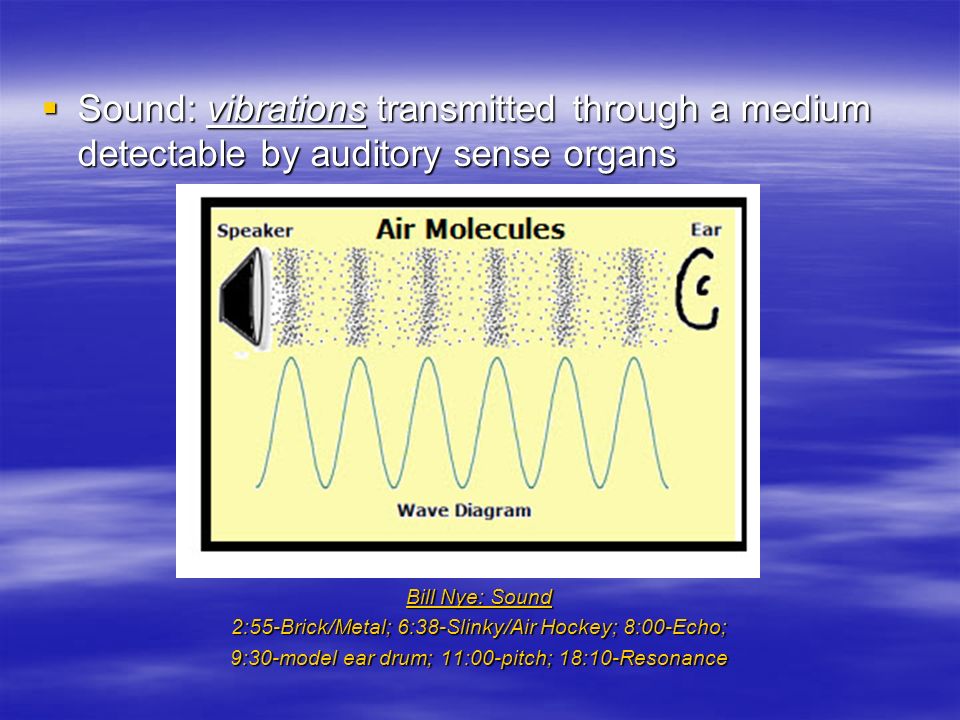 ▪ Sound: vibrations transmitted through a medium detectable by auditory sense organs

Speaker

Air Molecules

Ear

Wave Diagram

Bill Nye: Sound

2:55-Brick/Metal; 6:38-Slinky/Air Hockey; 8:00-Echo; 9:30-model ear drum; 11:00-pitch; 18:10-Resonance